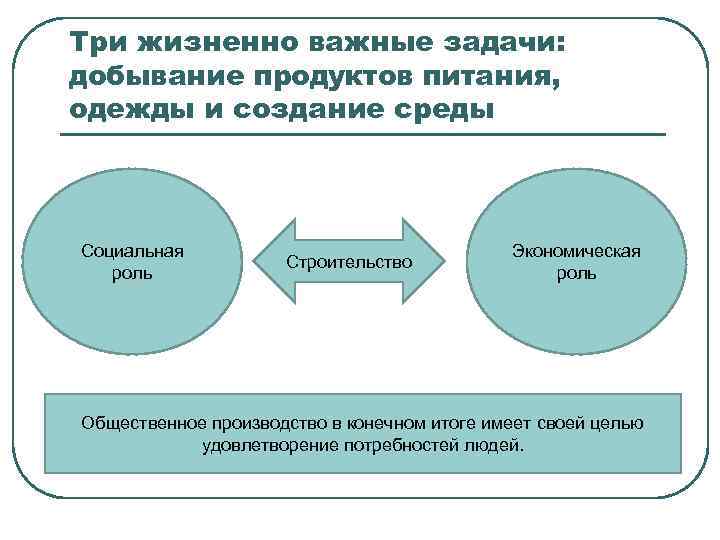 Три жизненно важные задачи: добывание продуктов питания, одежды и создание среды

Социальная роль

Строительство

Экономическая роль

Общественное производство в конечном итоге имеет своей целью удовлетворение потребностей людей.